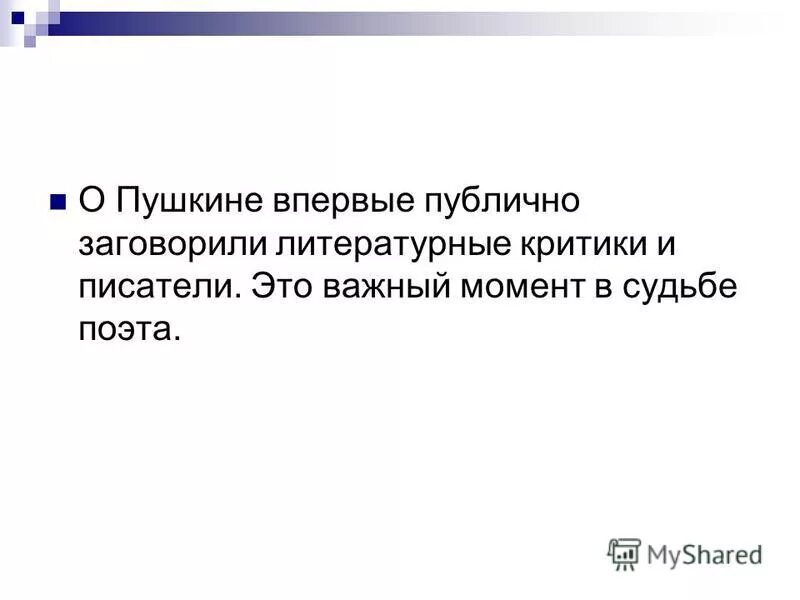 О Пушкине впервые публично заговорили литературные критики и писатели. Это важный момент в судьбе поэта.

MyShared